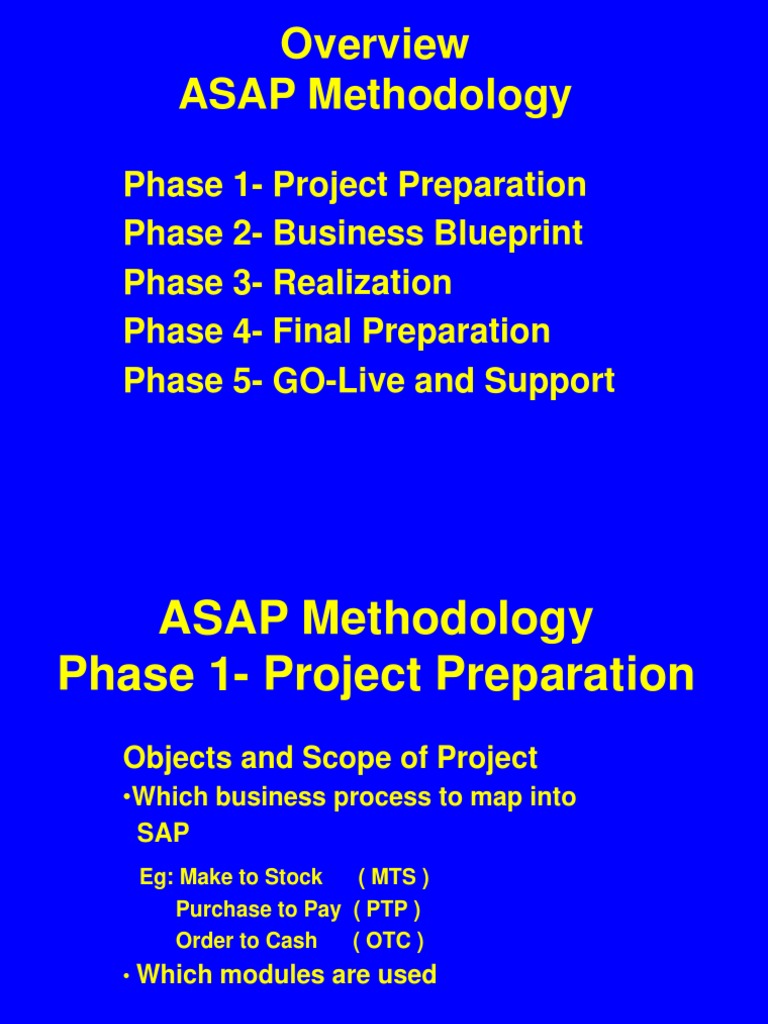 Overview
ASAP Methodology

Phase 1- Project Preparation
Phase 2- Business Blueprint
Phase 3- Realization
Phase 4- Final Preparation
Phase 5- GO-Live and Support

ASAP Methodology
Phase 1- Project Preparation

Objects and Scope of Project
•Which business process to map into SAP

Eg: Make to Stock ( MTS )
Purchase to Pay ( PTP )
Order to Cash ( OTC )

• Which modules are used